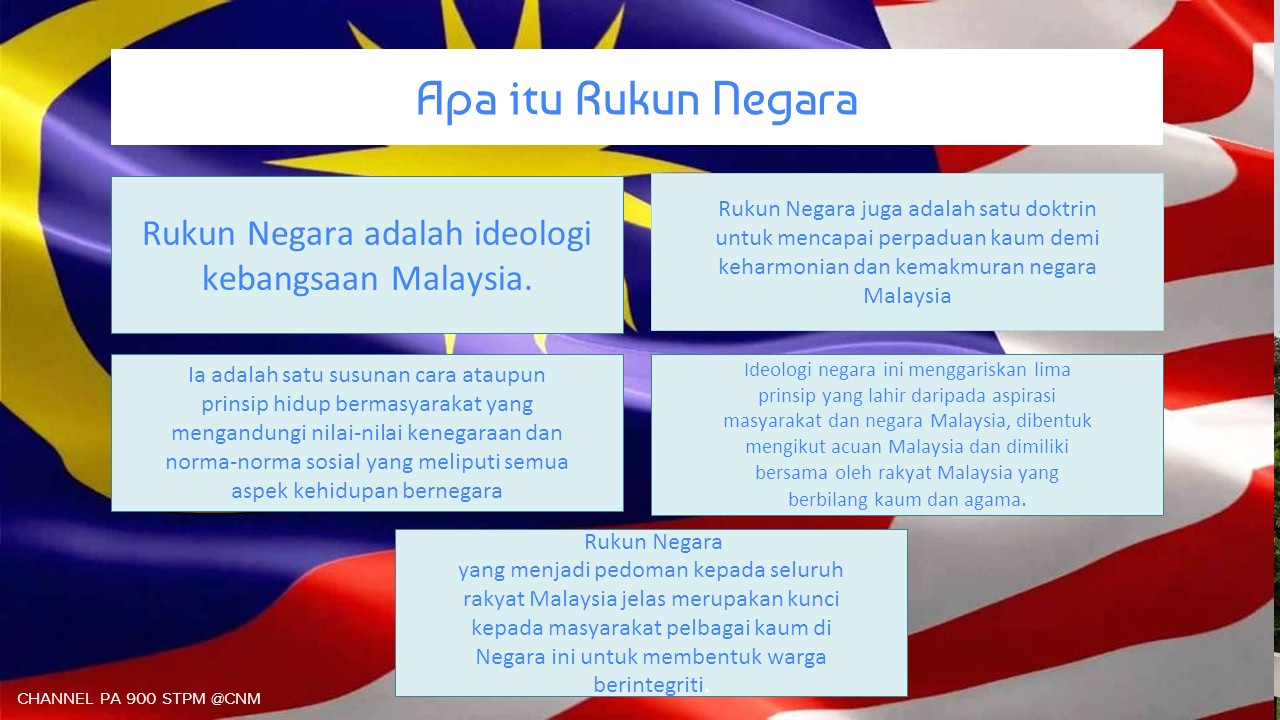 Apa itu Rukun Negara

Rukun Negara adalah ideologi kebangsaan Malaysia.

Rukun Negara juga adalah satu doktrin untuk mencapai perpaduan kaum demi keharmonian dan kemakmuran negara Malaysia

Ia adalah satu susunan cara ataupun prinsip hidup bermasyarakat yang mengandungi nilai-nilai kenegaraan dan norma-norma sosial yang meliputi semua aspek kehidupan bernegara

Ideologi negara ini menggariskan lima prinsip yang lahir daripada aspirasi masyarakat dan negara Malaysia, dibentuk mengikut acuan Malaysia dan dimiliki bersama oleh rakyat Malaysia yang berbilang kaum dan agama.

Rukun Negara yang menjadi pedoman kepada seluruh rakyat Malaysia jelas merupakan kunci kepada masyarakat pelbagai kaum di Negara ini untuk membentuk warga berintegriti.

CHANNEL PA 900 STPM @CNM